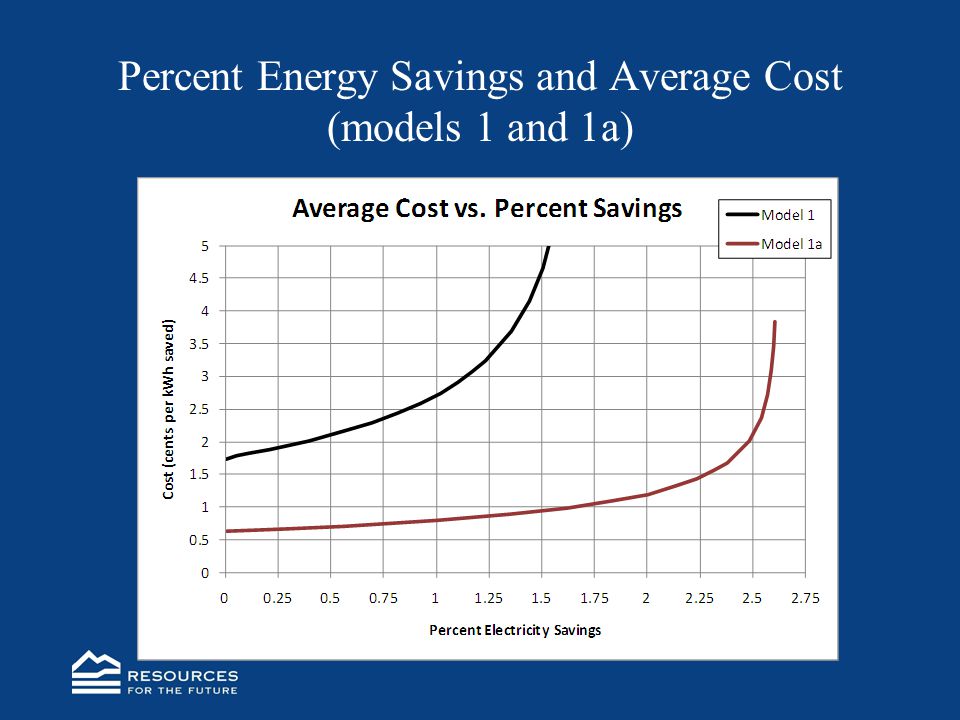 Percent Energy Savings and Average Cost (models 1 and 1a)

Average Cost vs. Percent Savings

Model 1
Model 1a

Cost (cents per kWh saved)

5
4.5
4
3.5
3
2.5
2
1.5
1
0.5
0

0 0.25 0.5 0.75 1 1.25 1.5 1.75 2 2.25 2.5 2.75

Percent Electricity Savings

RESOURCES FOR THE FUTURE